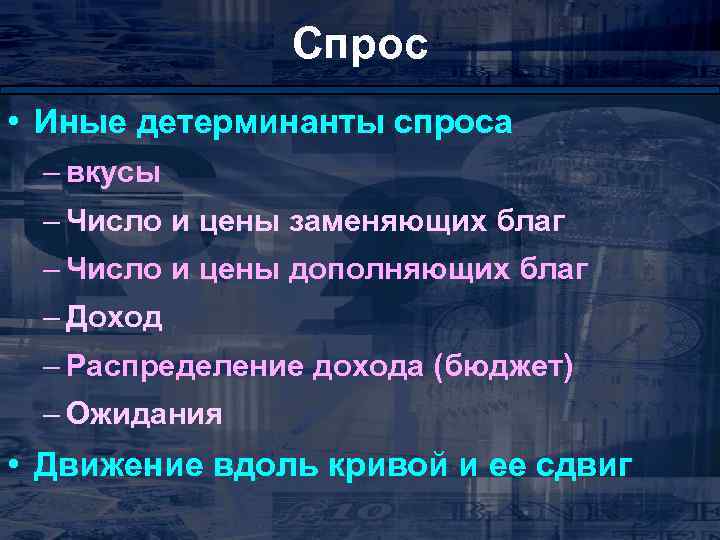 Спрос

• Иные детерминанты спроса
– вкусы
– Число и цены заменяющих благ
– Число и цены дополняющих благ
– Доход
– Распределение дохода (бюджет)
– Ожидания
• Движение вдоль кривой и ее сдвиг